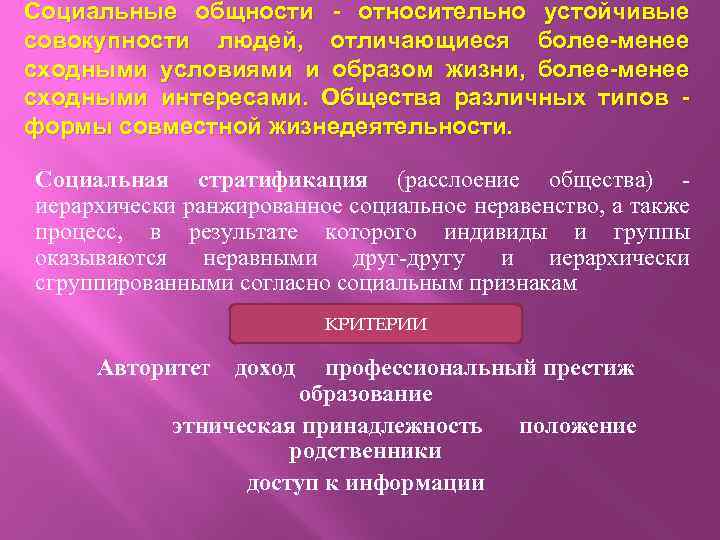 Социальные общности - относительно устойчивые совокупности людей, отличающиеся более-менее сходными условиями и образом жизни, более-менее сходными интересами. Общества различных типов - формы совместной жизнедеятельности.

Социальная стратификация (расслоение общества) - иерархически ранжированное социальное неравенство, а также процесс, в результате которого индивиды и группы оказываются неравными друг-другу и иерархически сгруппированными согласно социальным признакам

КРИТЕРИИ

Авторитет доход профессиональный престиж образование

этническая принадлежность положение родственники

доступ к информации